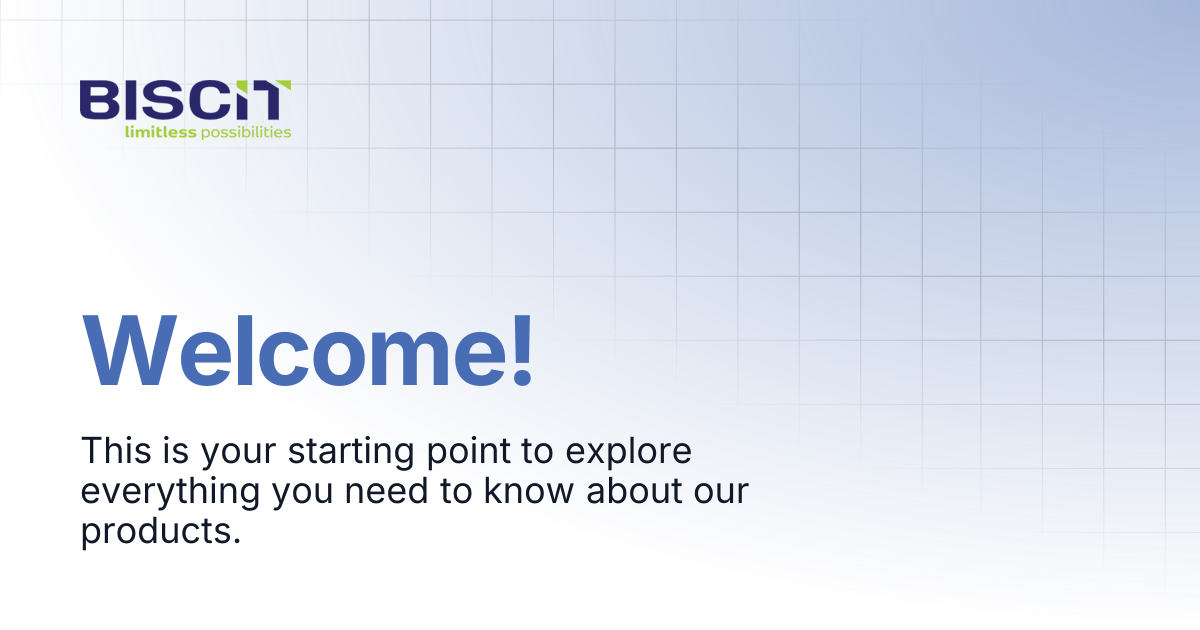 BISCIT
limitless possibilities

Welcome!

This is your starting point to explore everything you need to know about our products.